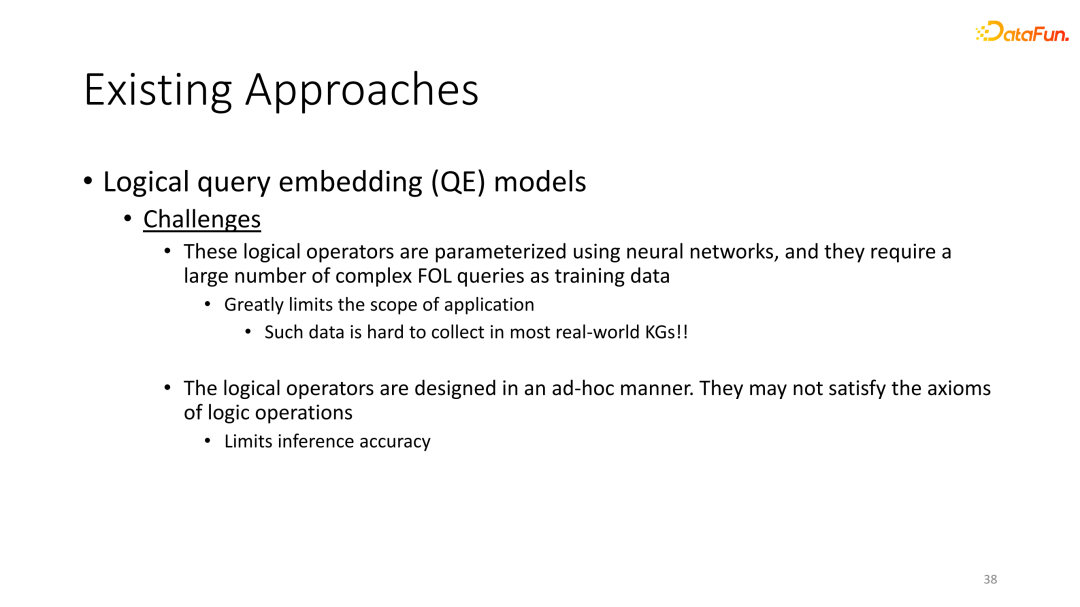 DataFun.

Existing Approaches

• Logical query embedding (QE) models
  • Challenges
    • These logical operators are parameterized using neural networks, and they require a large number of complex FOL queries as training data
      • Greatly limits the scope of application
        • Such data is hard to collect in most real-world KGs!!
    • The logical operators are designed in an ad-hoc manner. They may not satisfy the axioms of logic operations
      • Limits inference accuracy

38